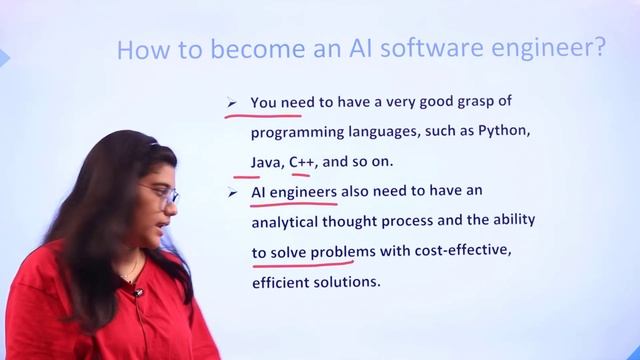 How to become an AI software engineer?

➢ You need to have a very good grasp of programming languages, such as Python, Java, C++, and so on.

➢ AI engineers also need to have an analytical thought process and the ability to solve problems with cost-effective, efficient solutions.